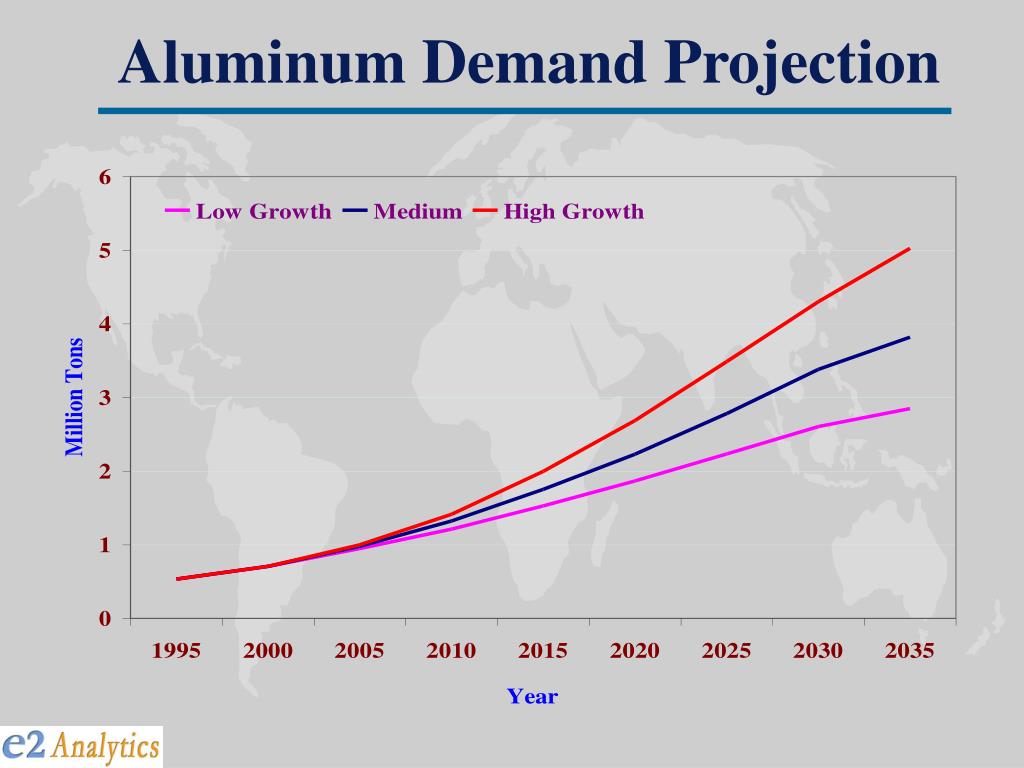 Aluminum Demand Projection

Low Growth Medium High Growth

Million Tons

6
5
4
3
2
1
0

1995 2000 2005 2010 2015 2020 2025 2030 2035

Year

e2 Analytics